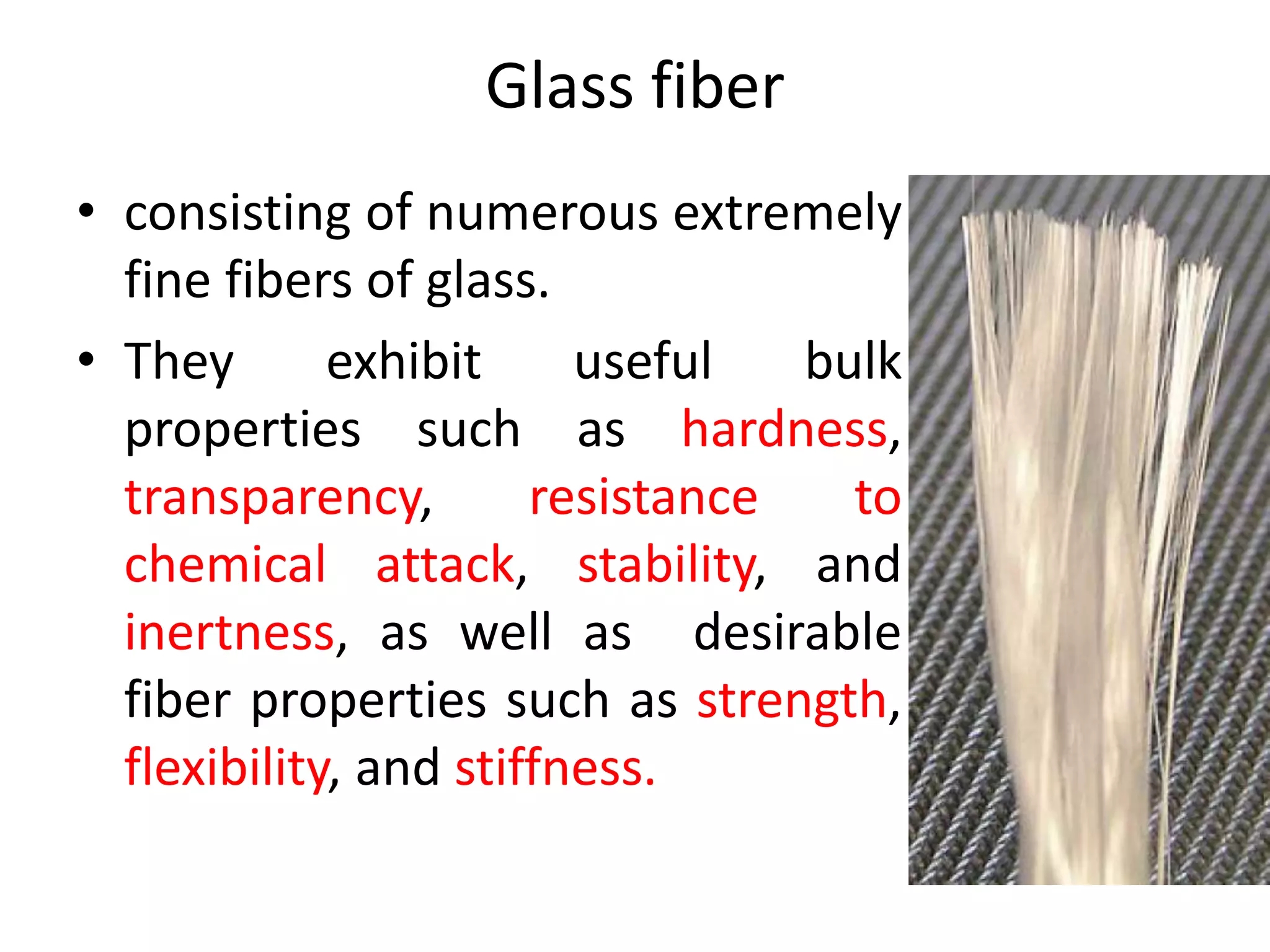 Glass fiber

• consisting of numerous extremely fine fibers of glass.

• They exhibit useful bulk properties such as hardness, transparency, resistance to chemical attack, stability, and inertness, as well as desirable fiber properties such as strength, flexibility, and stiffness.